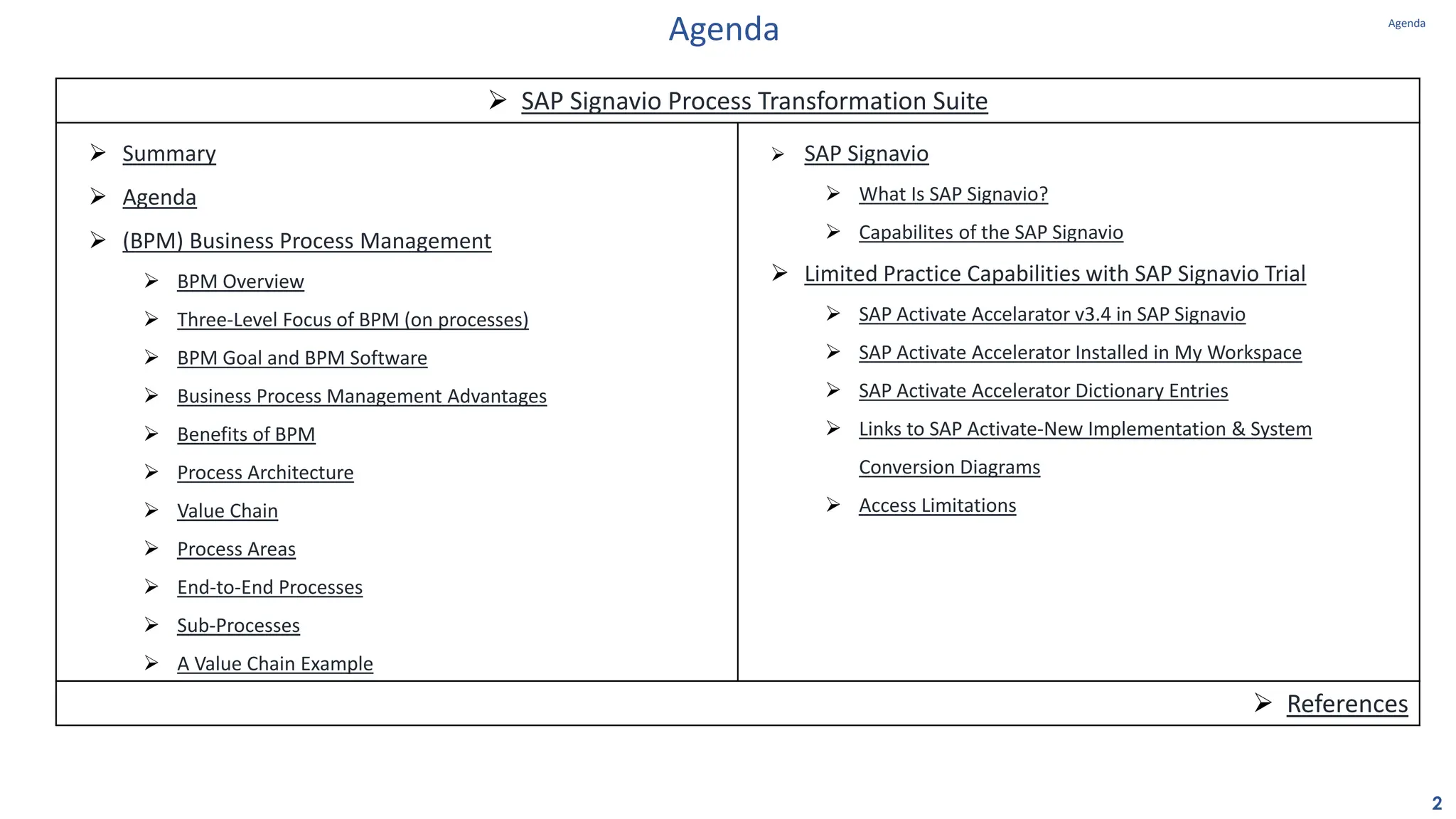 Agenda

Agenda

➢ SAP Signavio Process Transformation Suite

➢ Summary

➢ Agenda

➢ (BPM) Business Process Management

➢ BPM Overview

➢ Three-Level Focus of BPM (on processes)

➢ BPM Goal and BPM Software

➢ Business Process Management Advantages

➢ Benefits of BPM

➢ Process Architecture

➢ Value Chain

➢ Process Areas

➢ End-to-End Processes

➢ Sub-Processes

➢ A Value Chain Example

➢ SAP Signavio

➢ What Is SAP Signavio?

➢ Capabilites of the SAP Signavio

➢ Limited Practice Capabilities with SAP Signavio Trial

➢ SAP Activate Accelarator v3.4 in SAP Signavio

➢ SAP Activate Accelerator Installed in My Workspace

➢ SAP Activate Accelerator Dictionary Entries

➢ Links to SAP Activate-New Implementation & System Conversion Diagrams

➢ Access Limitations

➢ References

2